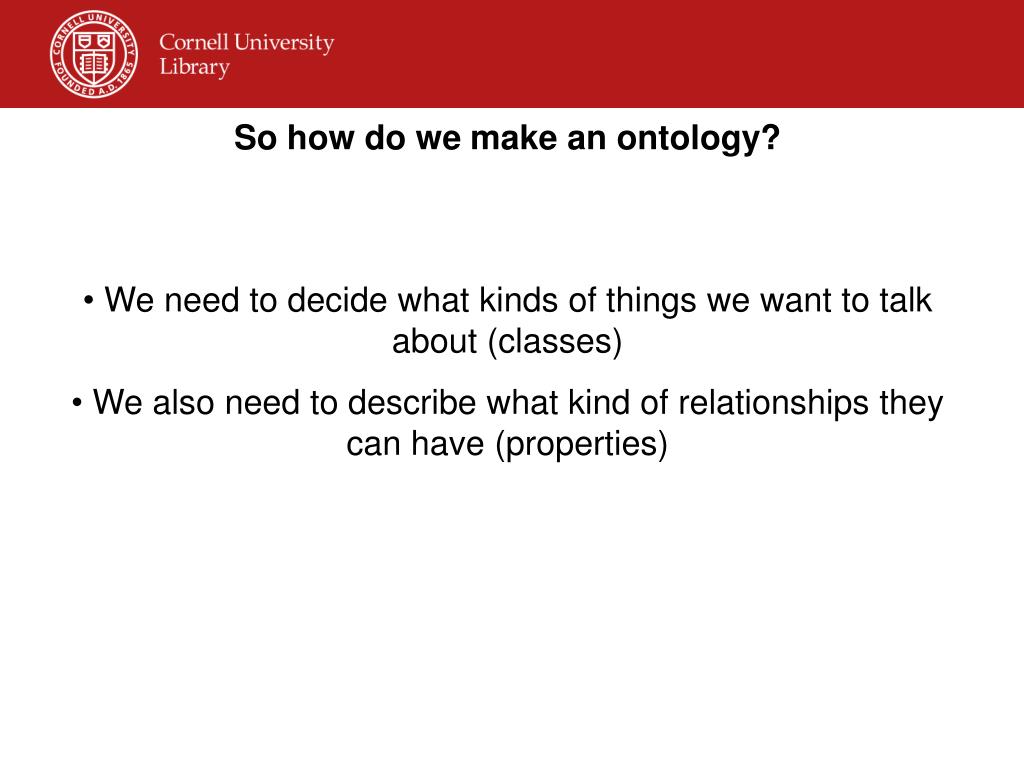 CORNELL UNIVERSITY FOUNDED A.D. 1865

Cornell University Library

So how do we make an ontology?

• We need to decide what kinds of things we want to talk about (classes)

• We also need to describe what kind of relationships they can have (properties)